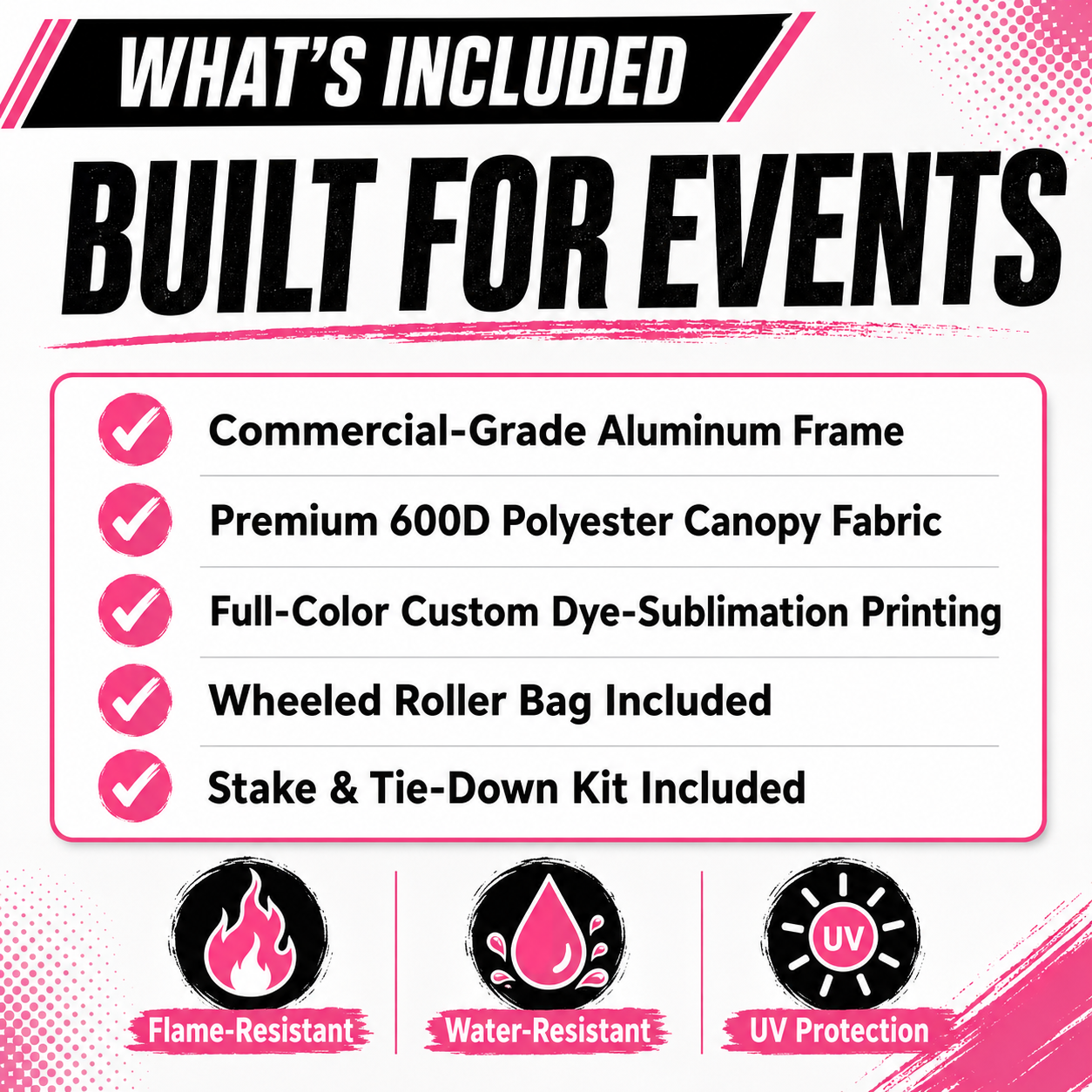 WHAT'S INCLUDED

BUILT FOR EVENTS

Commercial-Grade Aluminum Frame

Premium 600D Polyester Canopy Fabric

Full-Color Custom Dye-Sublimation Printing

Wheeled Roller Bag Included

Stake & Tie-Down Kit Included

Flame-Resistant

Water-Resistant

UV

UV Protection